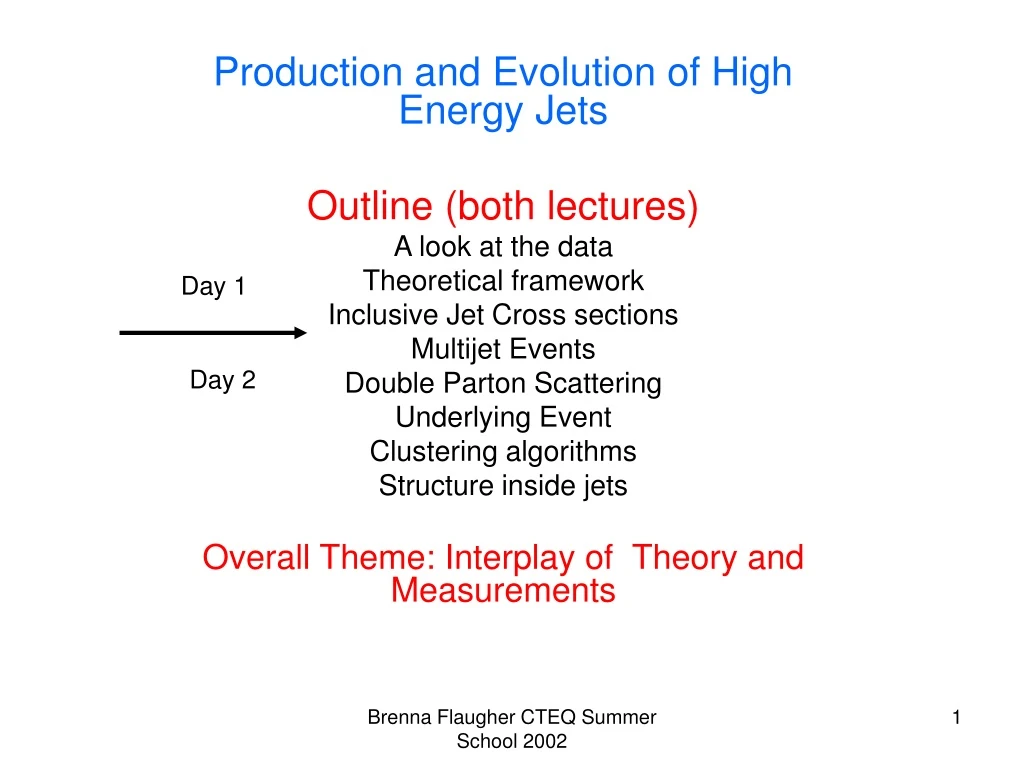 Production and Evolution of High Energy Jets

Outline (both lectures)
A look at the data
Theoretical framework
Inclusive Jet Cross sections
Multijet Events
Double Parton Scattering
Underlying Event
Clustering algorithms
Structure inside jets

Day 1

Day 2

Overall Theme: Interplay of Theory and Measurements

Brenna Flaugher CTEQ Summer School 2002

1